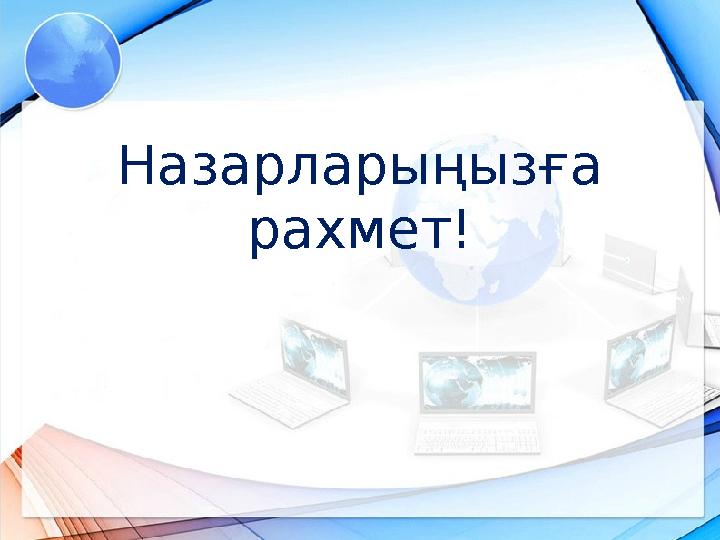 Назарларыңызға рахмет!